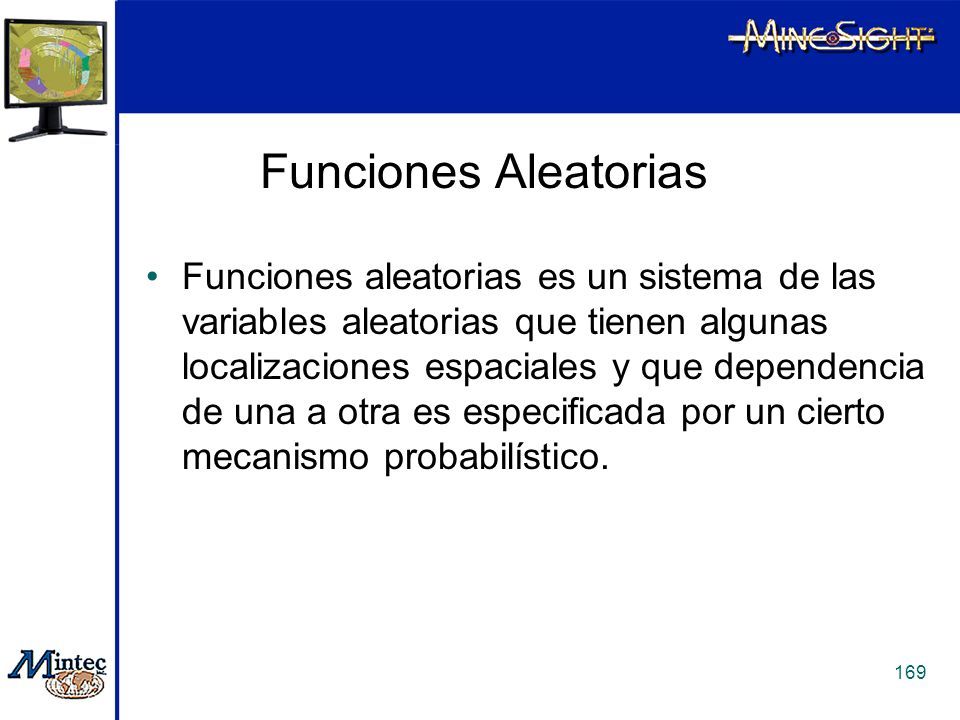 MINESIGHT

Funciones Aleatorias

• Funciones aleatorias es un sistema de las variables aleatorias que tienen algunas localizaciones espaciales y que dependencia de una a otra es especificada por un cierto mecanismo probabilístico.

Mintec

169